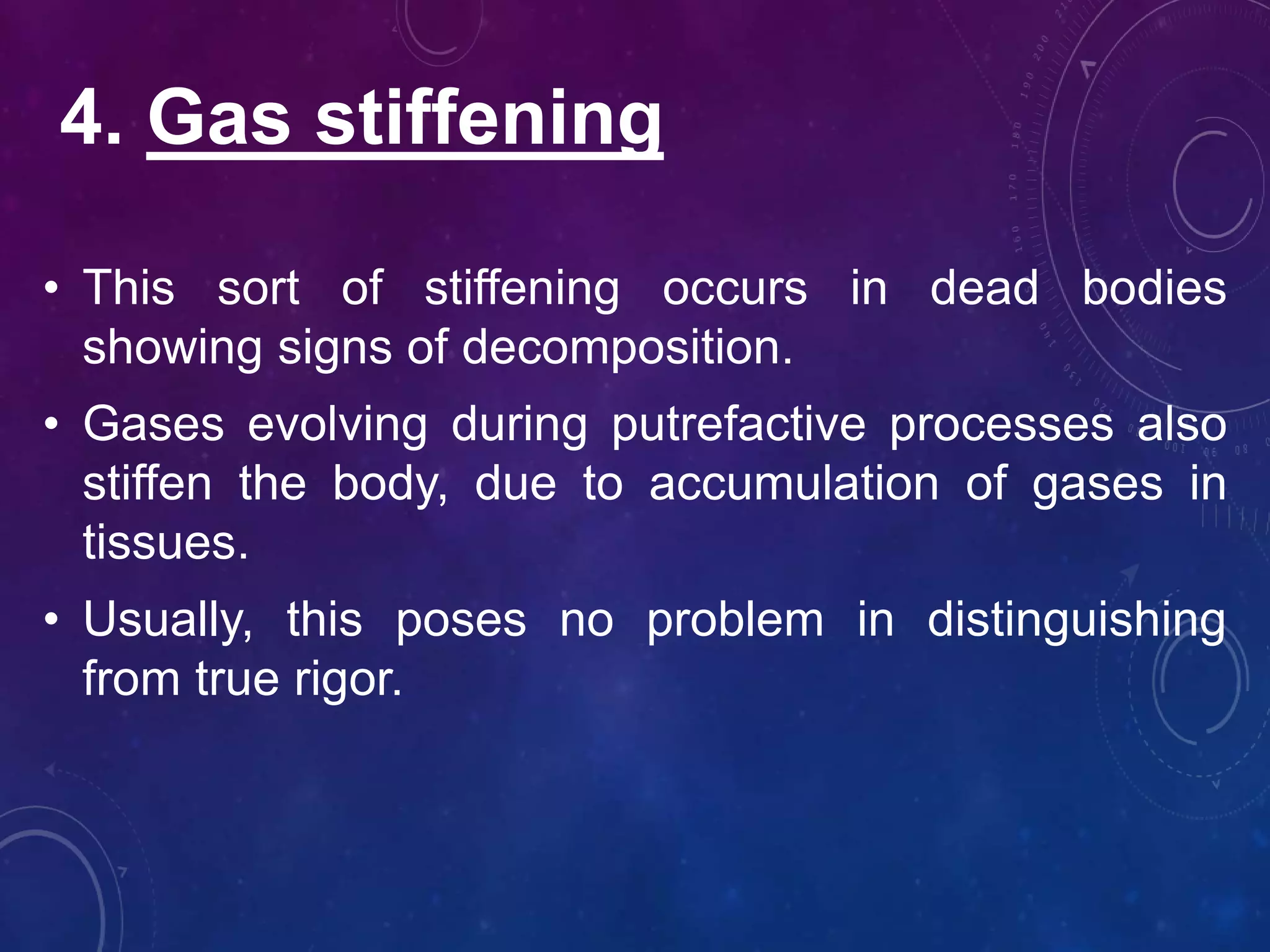 4. Gas stiffening

• This sort of stiffening occurs in dead bodies showing signs of decomposition.

• Gases evolving during putrefactive processes also stiffen the body, due to accumulation of gases in tissues.

• Usually, this poses no problem in distinguishing from true rigor.